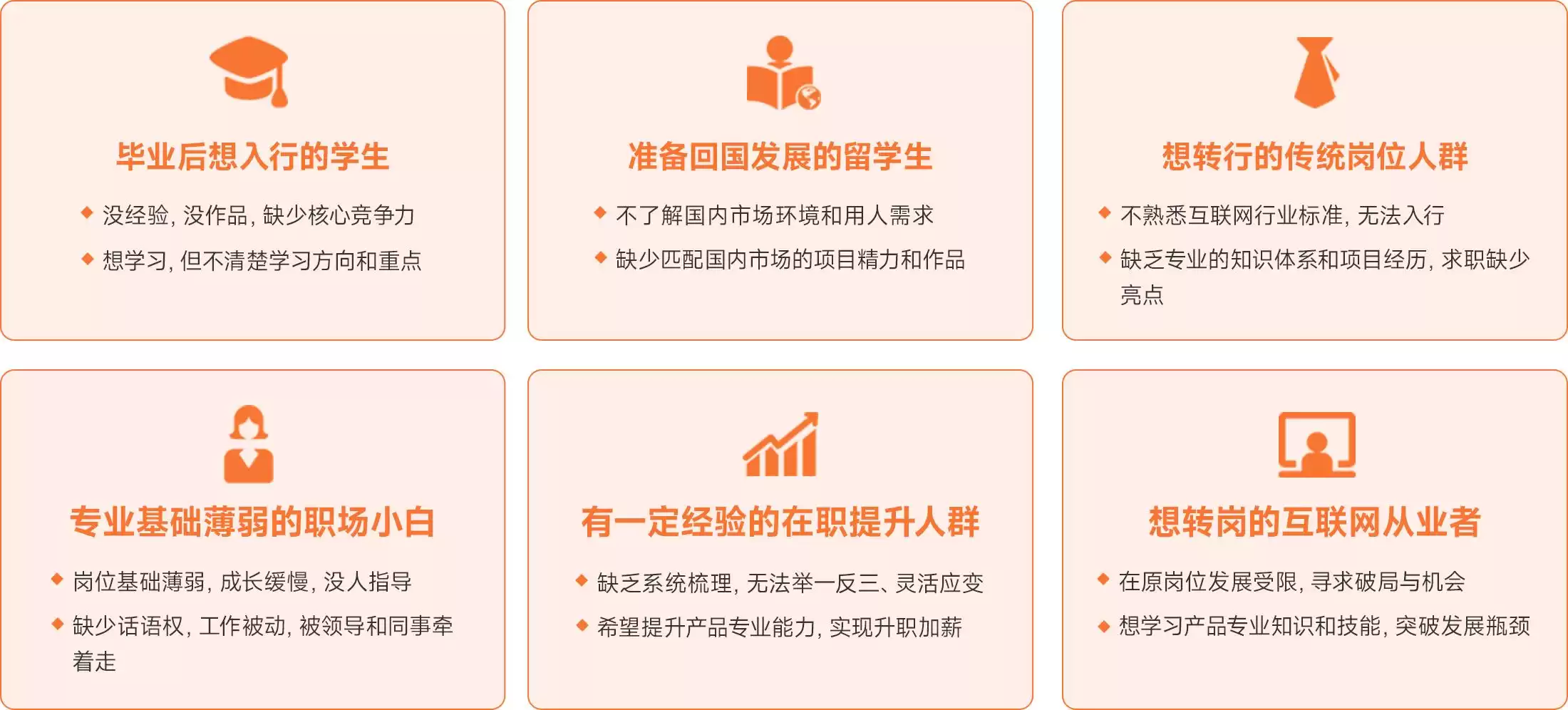 毕业后想入行的学生

◆ 没经验，没作品，缺少核心竞争力

◆ 想学习，但不清楚学习方向和重点

准备回国发展的留学生

◆ 不了解国内市场环境和用人需求

◆ 缺少匹配国内市场的项目精力和作品

想转行的传统岗位人群

◆ 不熟悉互联网行业标准，无法入行

◆ 缺乏专业的知识体系和项目经历，求职缺少亮点

专业基础薄弱的职场小白

◆ 岗位基础薄弱，成长缓慢，没人指导

◆ 缺少话语权，工作被动，被领导和同事牵着走

有一定经验的在职提升人群

◆ 缺乏系统梳理，无法举一反三、灵活应变

◆ 希望提升产品专业能力，实现升职加薪

想转岗的互联网从业者

◆ 在原岗位发展受限，寻求破局与机会

◆ 想学习产品专业知识和技能，突破发展瓶颈